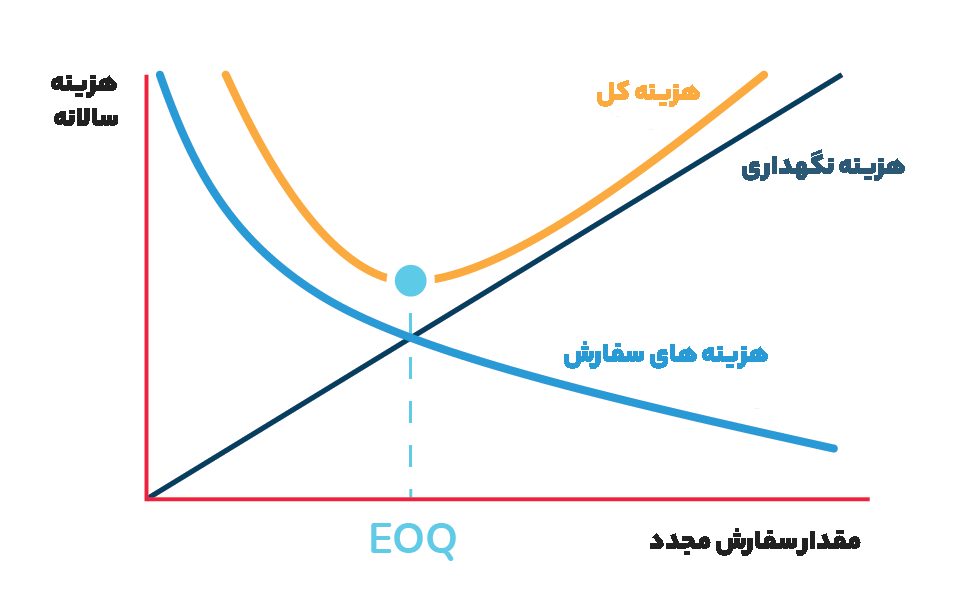 هزینه سالانه

هزینه کل

هزینه نگهداری

هزینه های سفارش

EOQ

مقدارسفارش مجدد